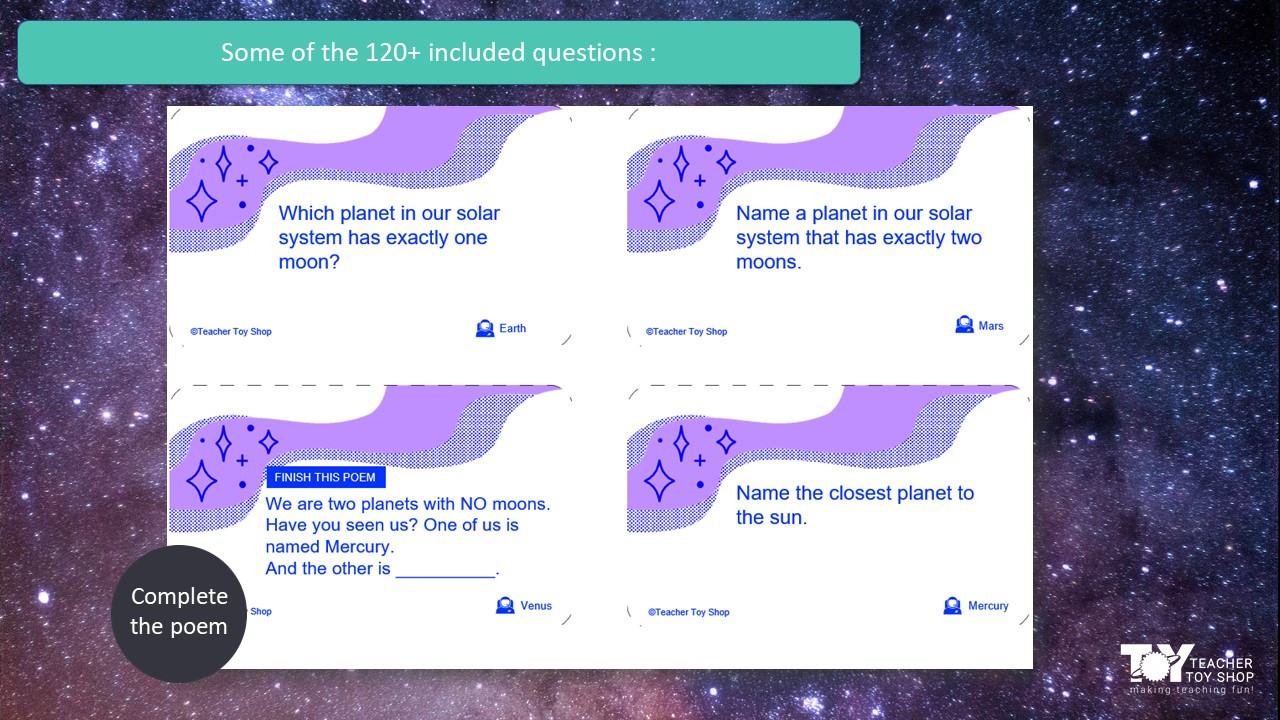 Some of the 120+ included questions :

Which planet in our solar system has exactly one moon?

©Teacher Toy Shop

Earth

Name a planet in our solar system that has exactly two moons.

©Teacher Toy Shop

Mars

FINISH THIS POEM

We are two planets with NO moons. Have you seen us? One of us is named Mercury.
And the other is __________.

Complete the poem

Shop

Venus

Name the closest planet to the sun.

©Teacher Toy Shop

Mercury

TOY TEACHER TOY SHOP making teaching fun!